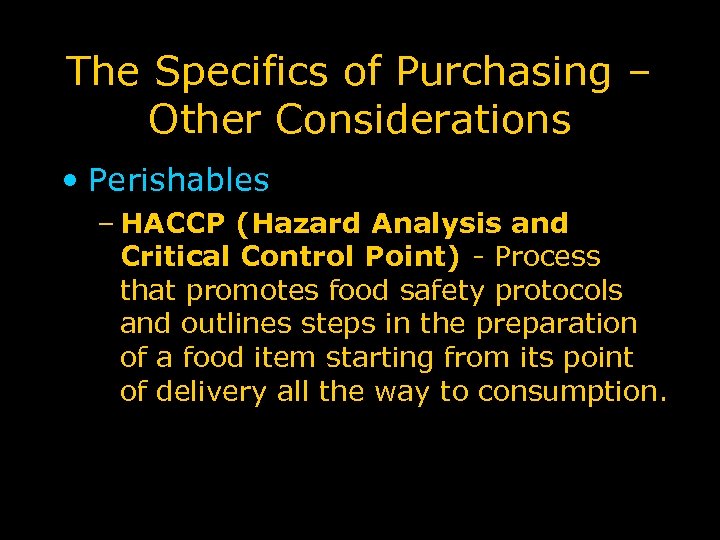 The Specifics of Purchasing – Other Considerations

• Perishables

– HACCP (Hazard Analysis and Critical Control Point) - Process that promotes food safety protocols and outlines steps in the preparation of a food item starting from its point of delivery all the way to consumption.